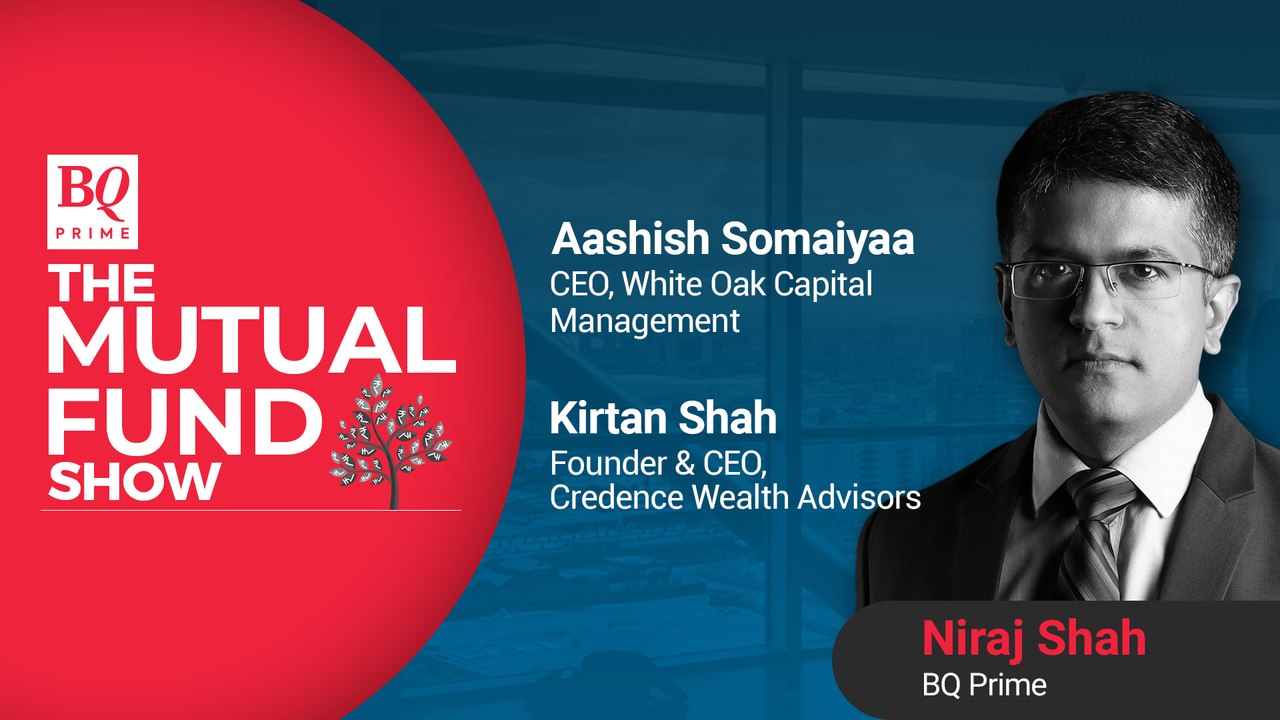 BQ PRIME

THE MUTUAL FUND SHOW

Aashish Somaiyaa
CEO, White Oak Capital Management

Kirtan Shah
Founder & CEO, Credence Wealth Advisors

Niraj Shah
BQ Prime